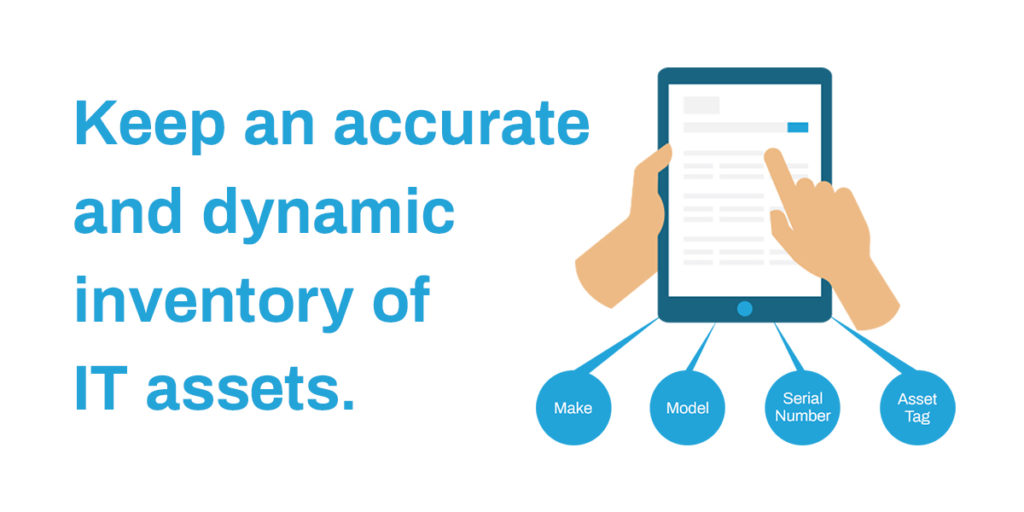 Keep an accurate and dynamic inventory of IT assets.

Make

Model

Serial Number

Asset Tag